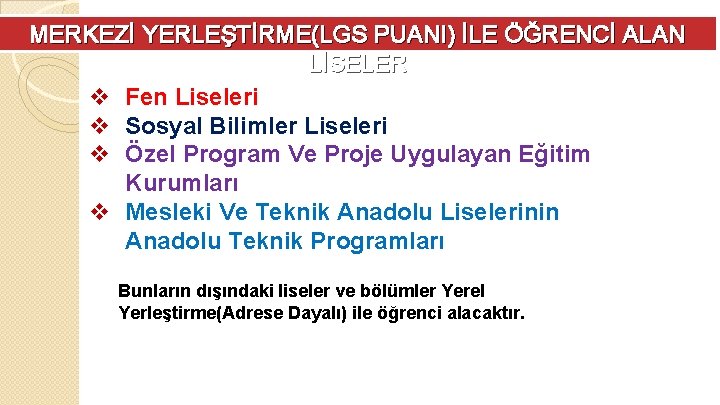 MERKEZİ YERLEŞTİRME(LGS PUANI) İLE ÖĞRENCİ ALAN LİSELER

❖ Fen Liseleri
❖ Sosyal Bilimler Liseleri
❖ Özel Program Ve Proje Uygulayan Eğitim Kurumları
❖ Mesleki Ve Teknik Anadolu Liselerinin Anadolu Teknik Programları

Bunların dışındaki liseler ve bölümler Yerel Yerleştirme(Adrese Dayalı) ile öğrenci alacaktır.